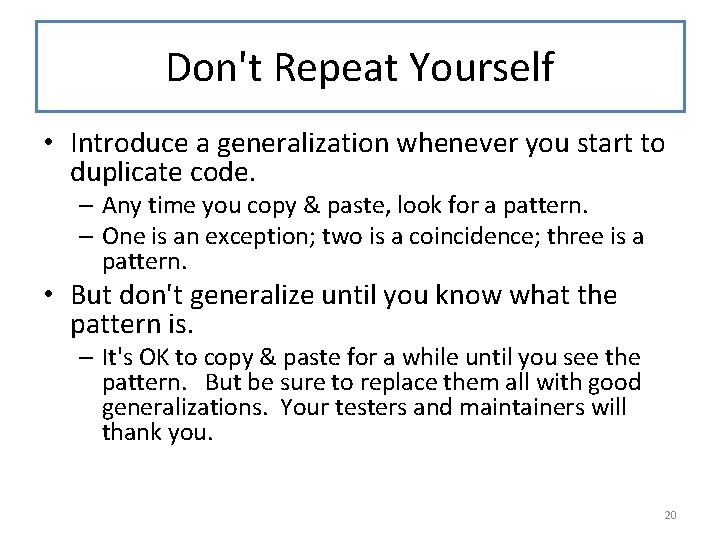 Don't Repeat Yourself

• Introduce a generalization whenever you start to duplicate code.
– Any time you copy & paste, look for a pattern.
– One is an exception; two is a coincidence; three is a pattern.

• But don't generalize until you know what the pattern is.
– It's OK to copy & paste for a while until you see the pattern. But be sure to replace them all with good generalizations. Your testers and maintainers will thank you.

20